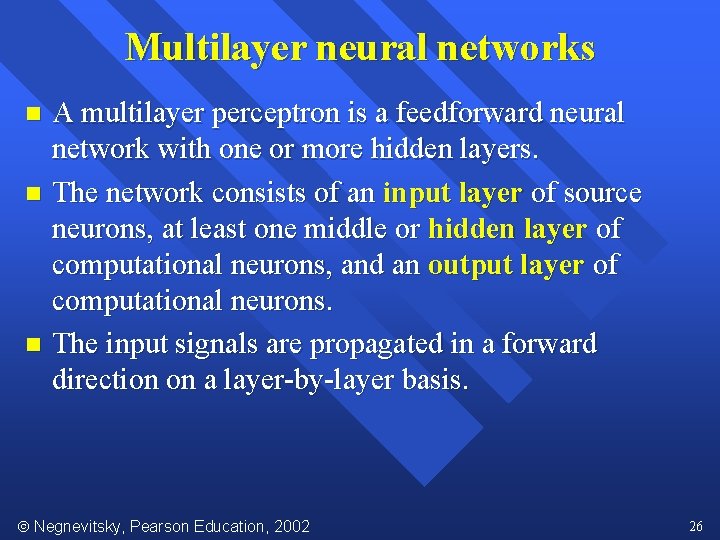 Multilayer neural networks

- A multilayer perceptron is a feedforward neural network with one or more hidden layers.
- The network consists of an input layer of source neurons, at least one middle or hidden layer of computational neurons, and an output layer of computational neurons.
- The input signals are propagated in a forward direction on a layer-by-layer basis.

© Negnevitsky, Pearson Education, 2002

26